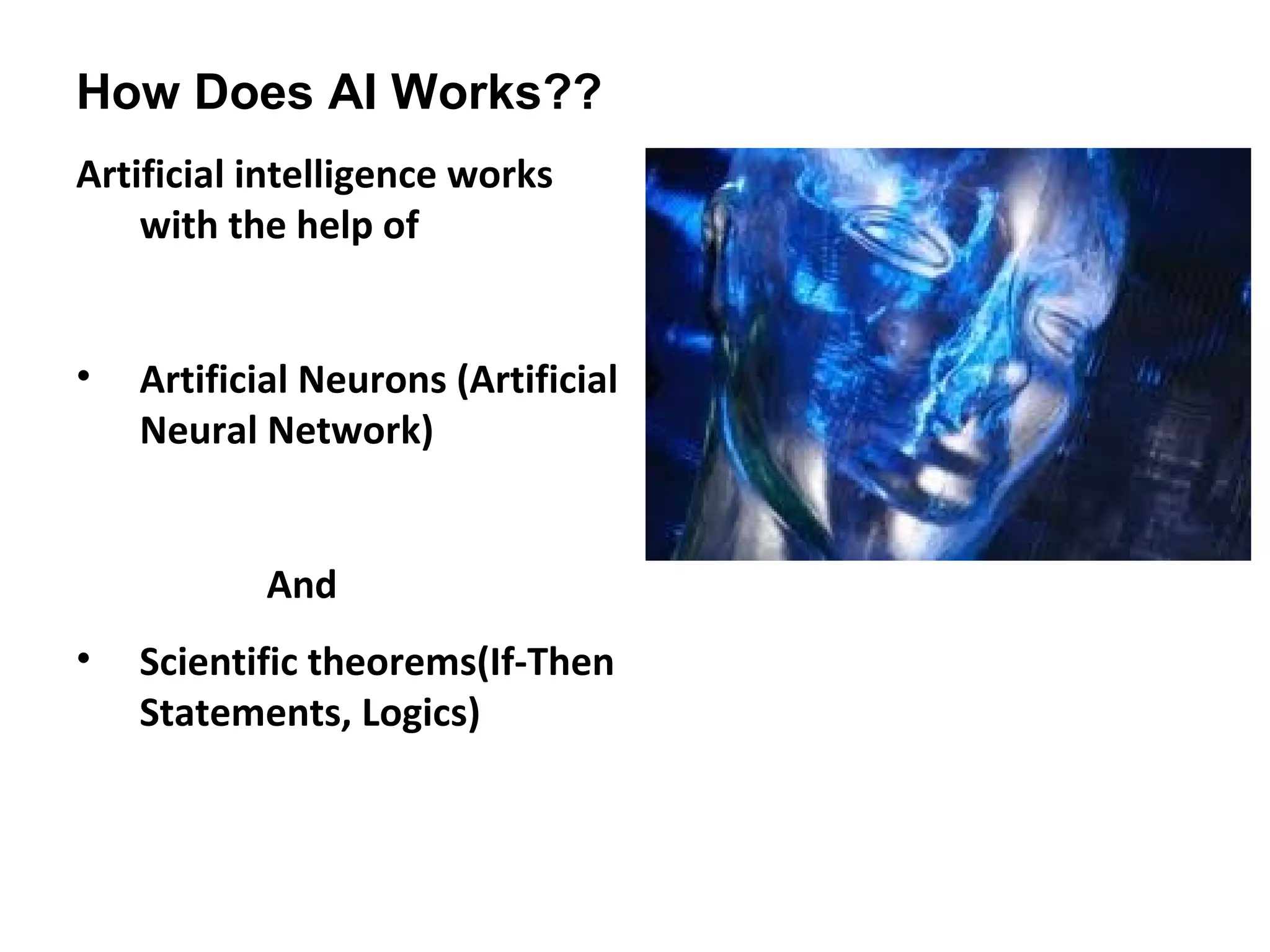 How Does AI Works??

Artificial intelligence works with the help of

• Artificial Neurons (Artificial Neural Network)

And

• Scientific theorems(If-Then Statements, Logics)